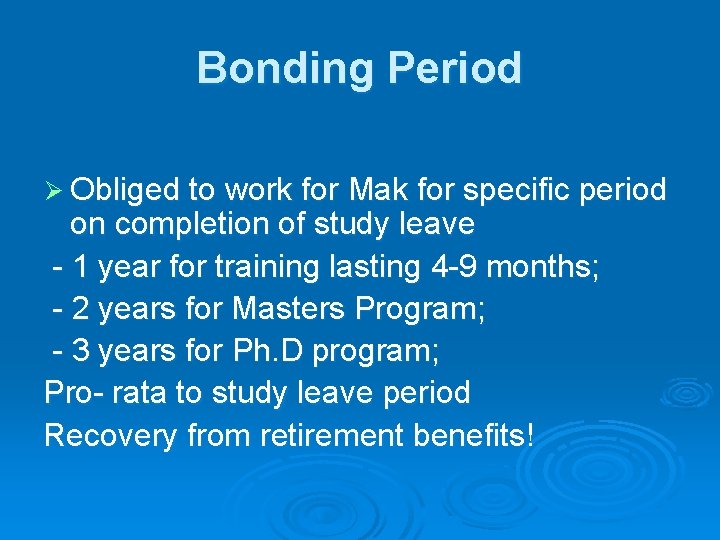 Bonding Period

➢ Obliged to work for Mak for specific period on completion of study leave

- 1 year for training lasting 4-9 months;

- 2 years for Masters Program;

- 3 years for Ph.D program;

Pro- rata to study leave period

Recovery from retirement benefits!